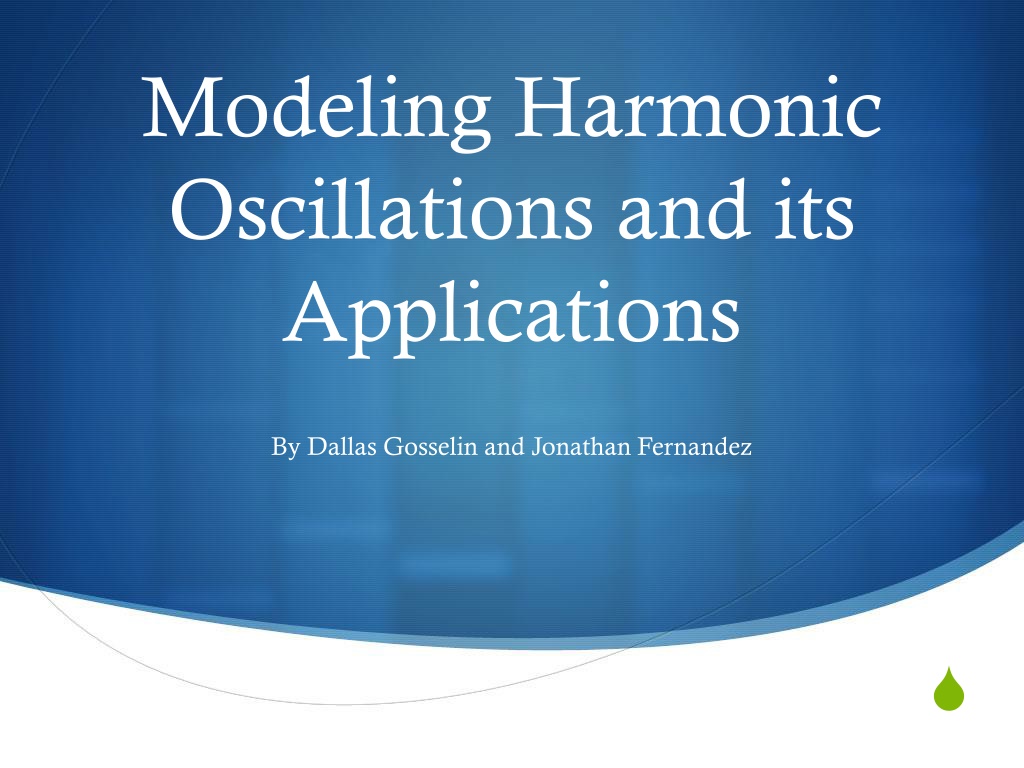 Modeling Harmonic Oscillations and its Applications

By Dallas Gosselin and Jonathan Fernandez